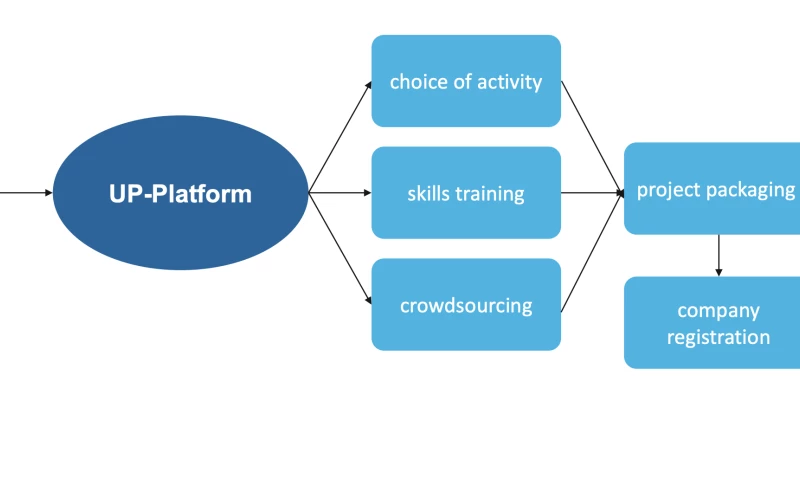 UP-Platform

choice of activity

skills training

crowdsourcing

project packaging

company registration